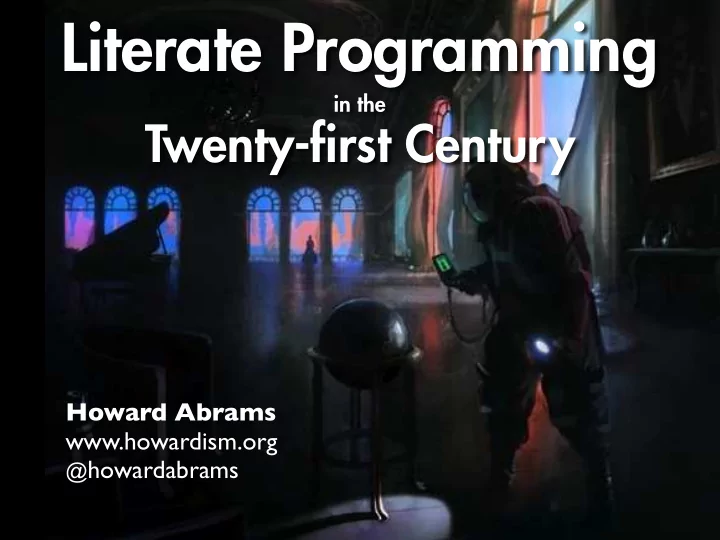 Literate Programming
in the
Twenty-first Century

Howard Abrams
www.howardism.org
@howardabrams